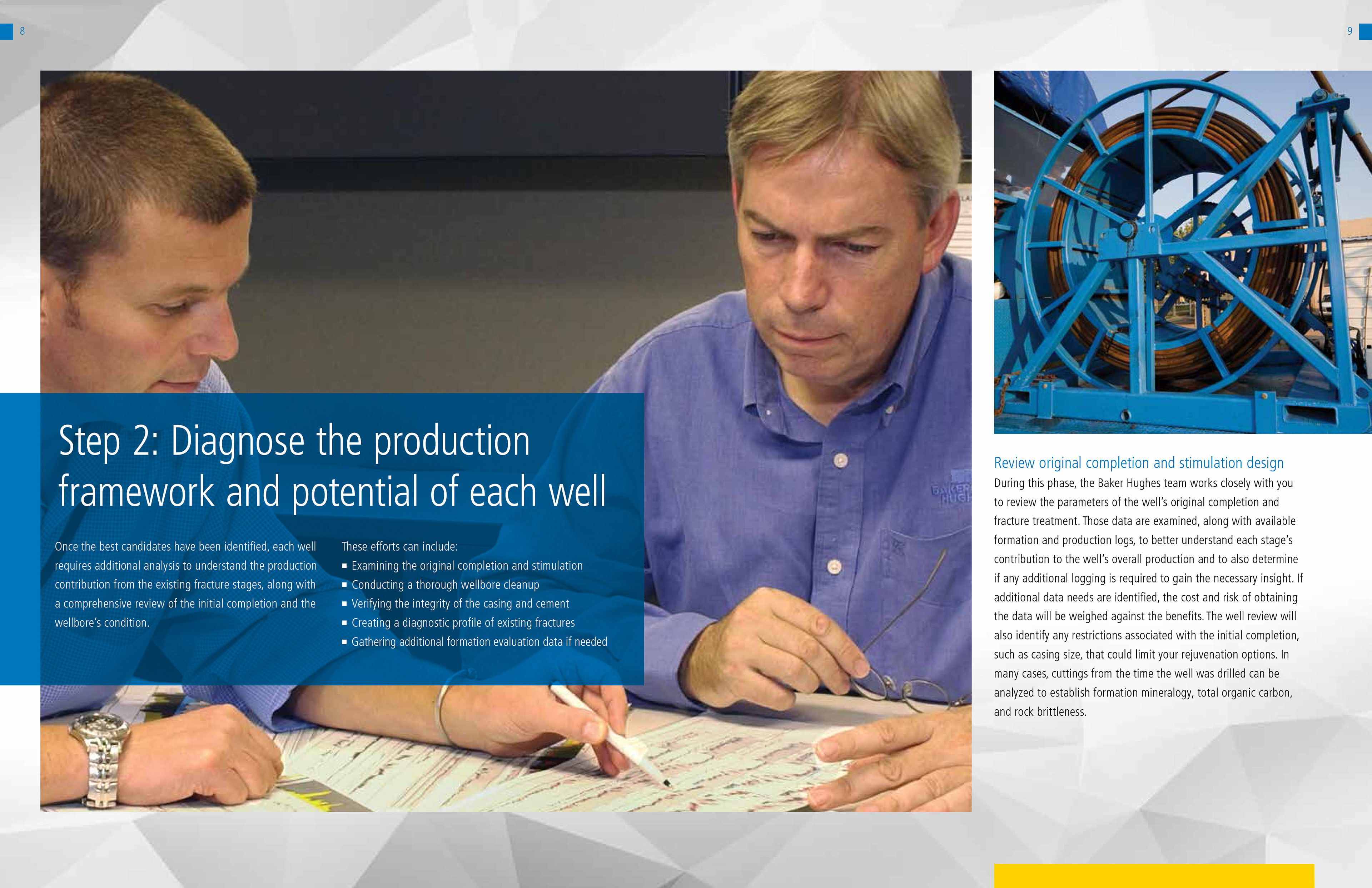 8

9

Step 2: Diagnose the production framework and potential of each well

Once the best candidates have been identified, each well requires additional analysis to understand the production contribution from the existing fracture stages, along with a comprehensive review of the initial completion and the wellbore's condition.

These efforts can include:
▪ Examining the original completion and stimulation
▪ Conducting a thorough wellbore cleanup
▪ Verifying the integrity of the casing and cement
▪ Creating a diagnostic profile of existing fractures
▪ Gathering additional formation evaluation data if needed

BAKER HUGH

Review original completion and stimulation design

During this phase, the Baker Hughes team works closely with you to review the parameters of the well's original completion and fracture treatment. Those data are examined, along with available formation and production logs, to better understand each stage's contribution to the well's overall production and to also determine if any additional logging is required to gain the necessary insight. If additional data needs are identified, the cost and risk of obtaining the data will be weighed against the benefits. The well review will also identify any restrictions associated with the initial completion, such as casing size, that could limit your rejuvenation options. In many cases, cuttings from the time the well was drilled can be analyzed to establish formation mineralogy, total organic carbon, and rock brittleness.